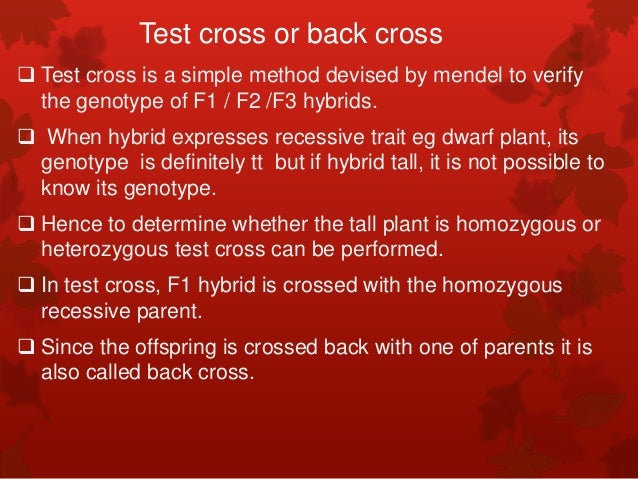 Test cross or back cross

❑ Test cross is a simple method devised by mendel to verify the genotype of F1 / F2 /F3 hybrids.

❑ When hybrid expresses recessive trait eg dwarf plant, its genotype is definitely tt but if hybrid tall, it is not possible to know its genotype.

❑ Hence to determine whether the tall plant is homozygous or heterozygous test cross can be performed.

❑ In test cross, F1 hybrid is crossed with the homozygous recessive parent.

❑ Since the offspring is crossed back with one of parents it is also called back cross.